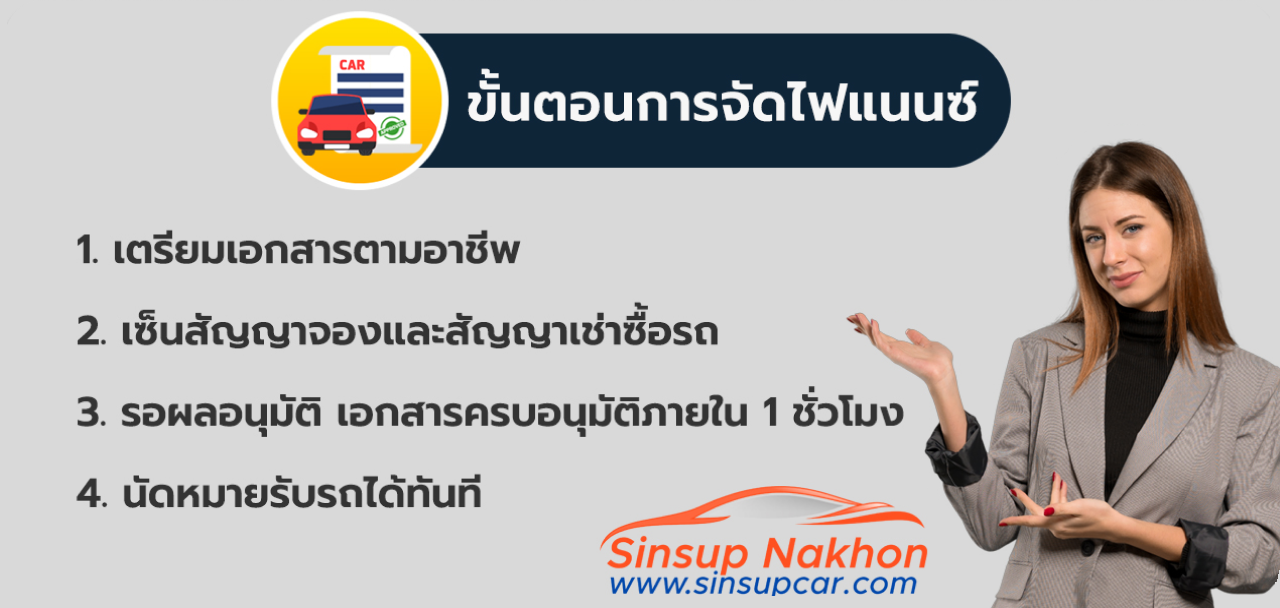 CAR

ขั้นตอนการจัดไฟแนนซ์

1. เตรียมเอกสารตามอาชีพ

2. เซ็นสัญญาจองและสัญญาเช่าซื้อรถ

3. รอผลอนุมัติ เอกสารครบอนุมัติภายใน 1 ชั่วโมง

4. นัดหมายรับรถได้ทันที

Sinsup Nakhon
www.sinsupcar.com